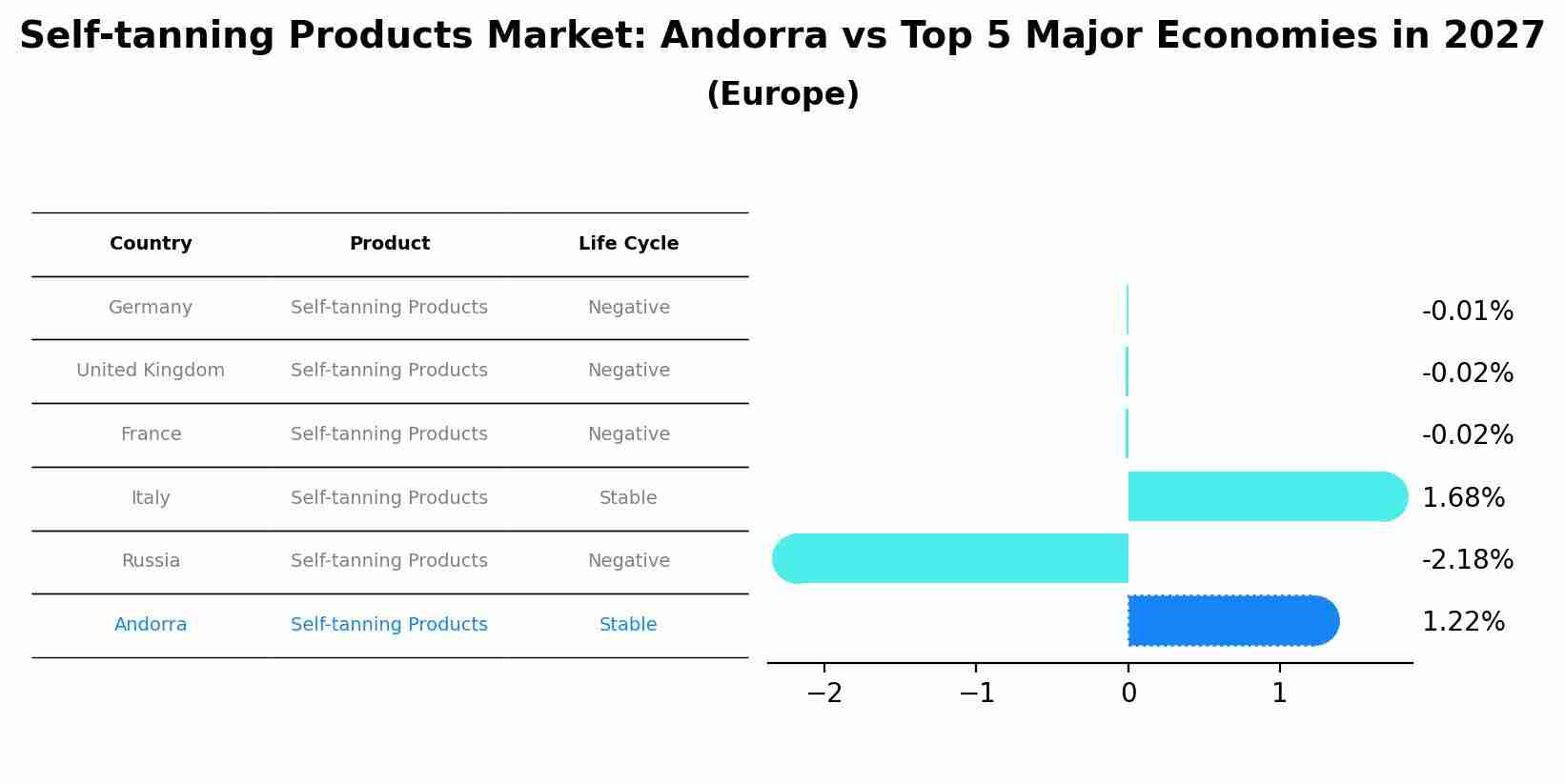 Self-tanning Products Market: Andorra vs Top 5 Major Economies in 2027
(Europe)

| Country | Product | Life Cycle |
|---|---|---|
| Germany | Self-tanning Products | Negative |
| United Kingdom | Self-tanning Products | Negative |
| France | Self-tanning Products | Negative |
| Italy | Self-tanning Products | Stable |
| Russia | Self-tanning Products | Negative |
| Andorra | Self-tanning Products | Stable |

-0.01%
-0.02%
-0.02%
1.68%
-2.18%
1.22%

−2
−1
0
1